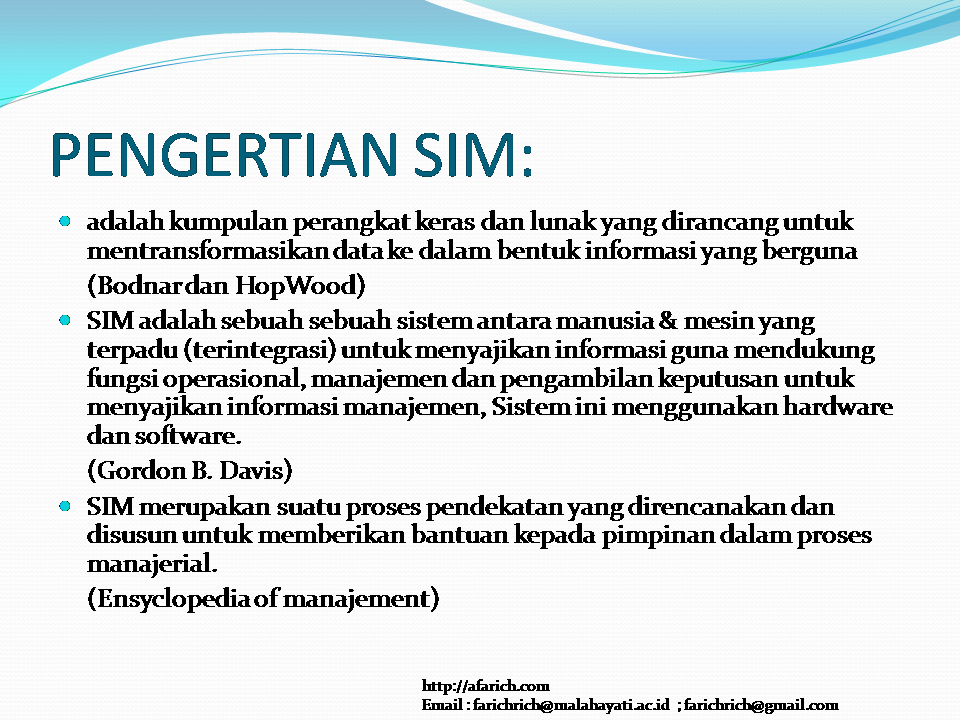 PENGERTIAN SIM:

adalah kumpulan perangkat keras dan lunak yang dirancang untuk mentransformasikan data ke dalam bentuk informasi yang berguna

(Bodnar dan HopWood)

SIM adalah sebuah sebuah sistem antara manusia & mesin yang terpadu (terintegrasi) untuk menyajikan informasi guna mendukung fungsi operasional, manajemen dan pengambilan keputusan untuk menyajikan informasi manajemen, Sistem ini menggunakan hardware dan software.

(Gordon B. Davis)

SIM merupakan suatu proses pendekatan yang direncanakan dan disusun untuk memberikan bantuan kepada pimpinan dalam proses manajerial.

(Ensyclopedia of manajement)

http://afarich.com
Email : farichrich@malahayati.ac.id ; farichrich@gmail.com